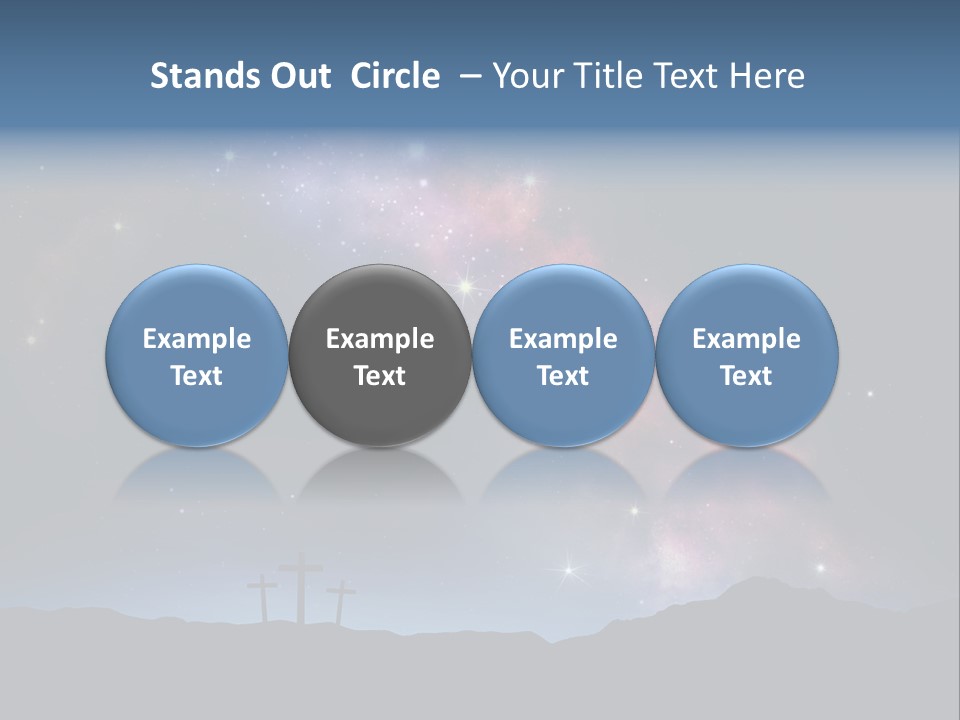 Stands Out Circle – Your Title Text Here

Example Text

Example Text

Example Text

Example Text